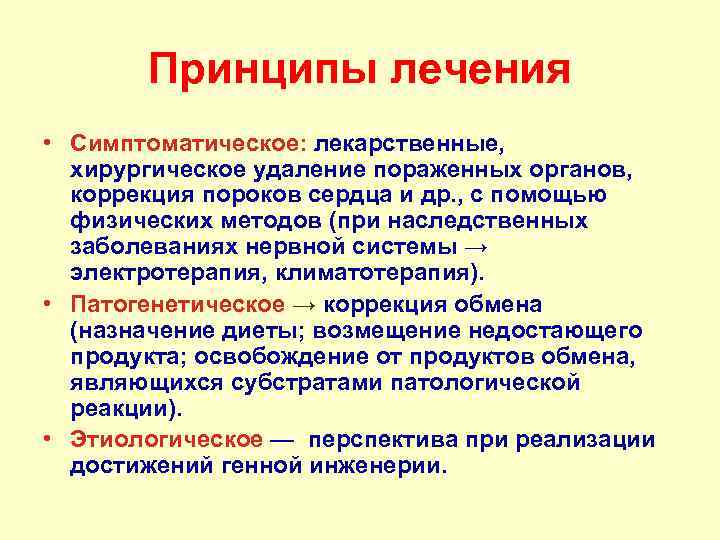 Принципы лечения

• Симптоматическое: лекарственные, хирургическое удаление пораженных органов, коррекция пороков сердца и др., с помощью физических методов (при наследственных заболеваниях нервной системы → электротерапия, климатотерапия).

• Патогенетическое → коррекция обмена (назначение диеты; возмещение недостающего продукта; освобождение от продуктов обмена, являющихся субстратами патологической реакции).

• Этиологическое — перспектива при реализации достижений генной инженерии.